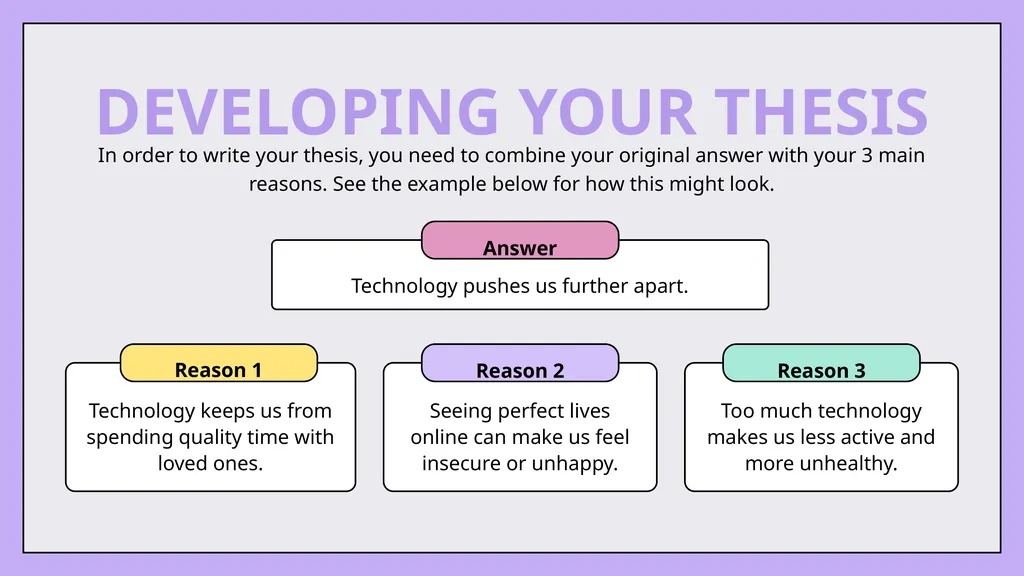 DEVELOPING YOUR THESIS

In order to write your thesis, you need to combine your original answer with your 3 main reasons. See the example below for how this might look.

Answer

Technology pushes us further apart.

Reason 1

Technology keeps us from spending quality time with loved ones.

Reason 2

Seeing perfect lives online can make us feel insecure or unhappy.

Reason 3

Too much technology makes us less active and more unhealthy.